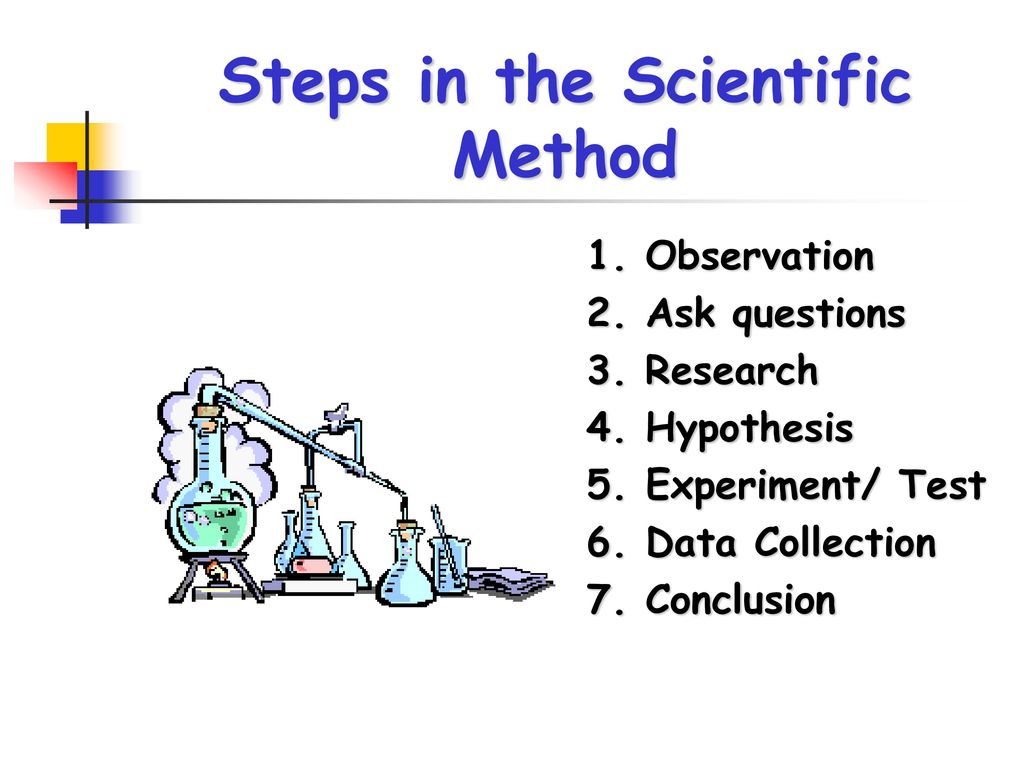 Steps in the Scientific Method

1. Observation
2. Ask questions
3. Research
4. Hypothesis
5. Experiment/ Test
6. Data Collection
7. Conclusion